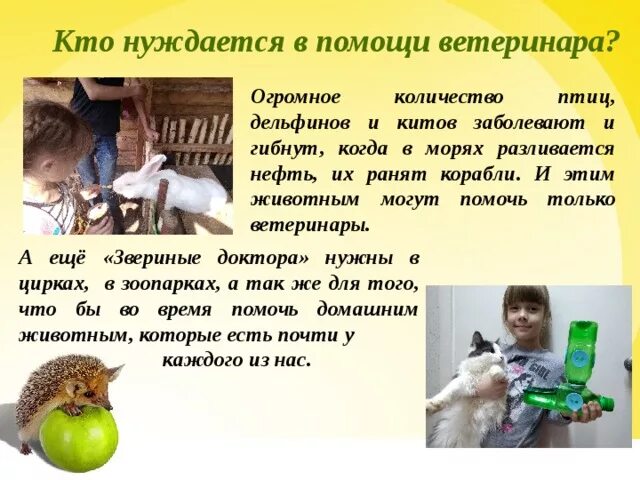 Кто нуждается в помощи ветеринара?

Огромное количество птиц, дельфинов и китов заболевают и гибнут, когда в морях разливается нефть, их ранят корабли. И этим животным могут помочь только ветеринары.

А ещё «Звериные доктора» нужны в цирках, в зоопарках, а так же для того, что бы во время помочь домашним животным, которые есть почти у каждого из нас.